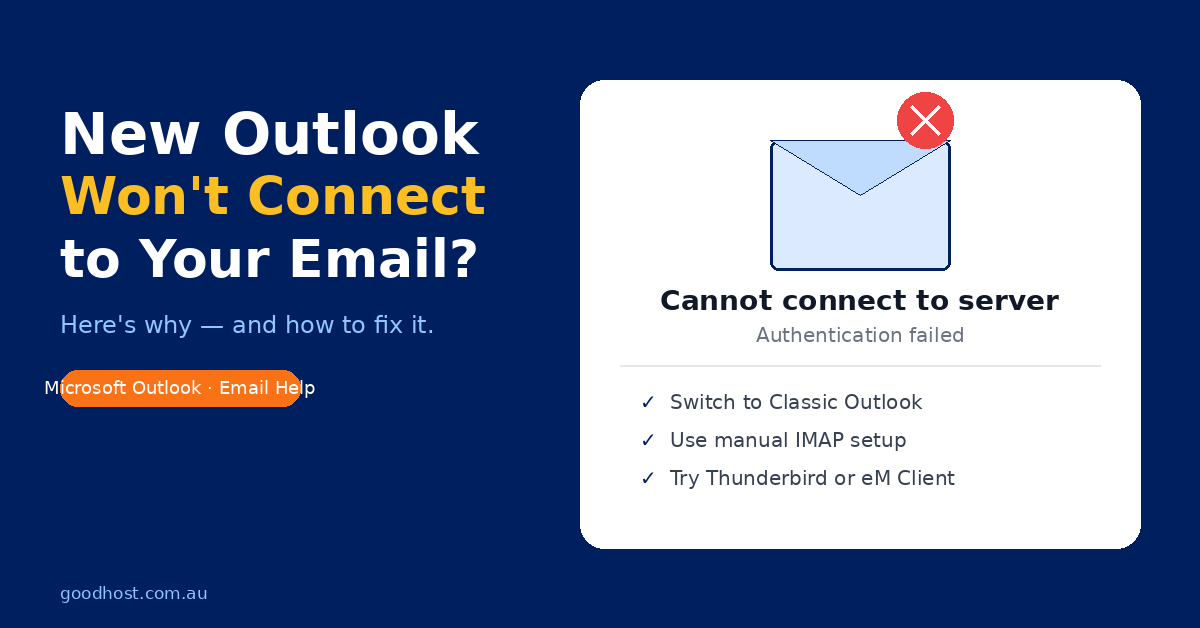 New Outlook
Won't Connect
to Your Email?

Here's why — and how to fix it.

Microsoft Outlook · Email Help

Cannot connect to server
Authentication failed

✓ Switch to Classic Outlook
✓ Use manual IMAP setup
✓ Try Thunderbird or eM Client

goodhost.com.au